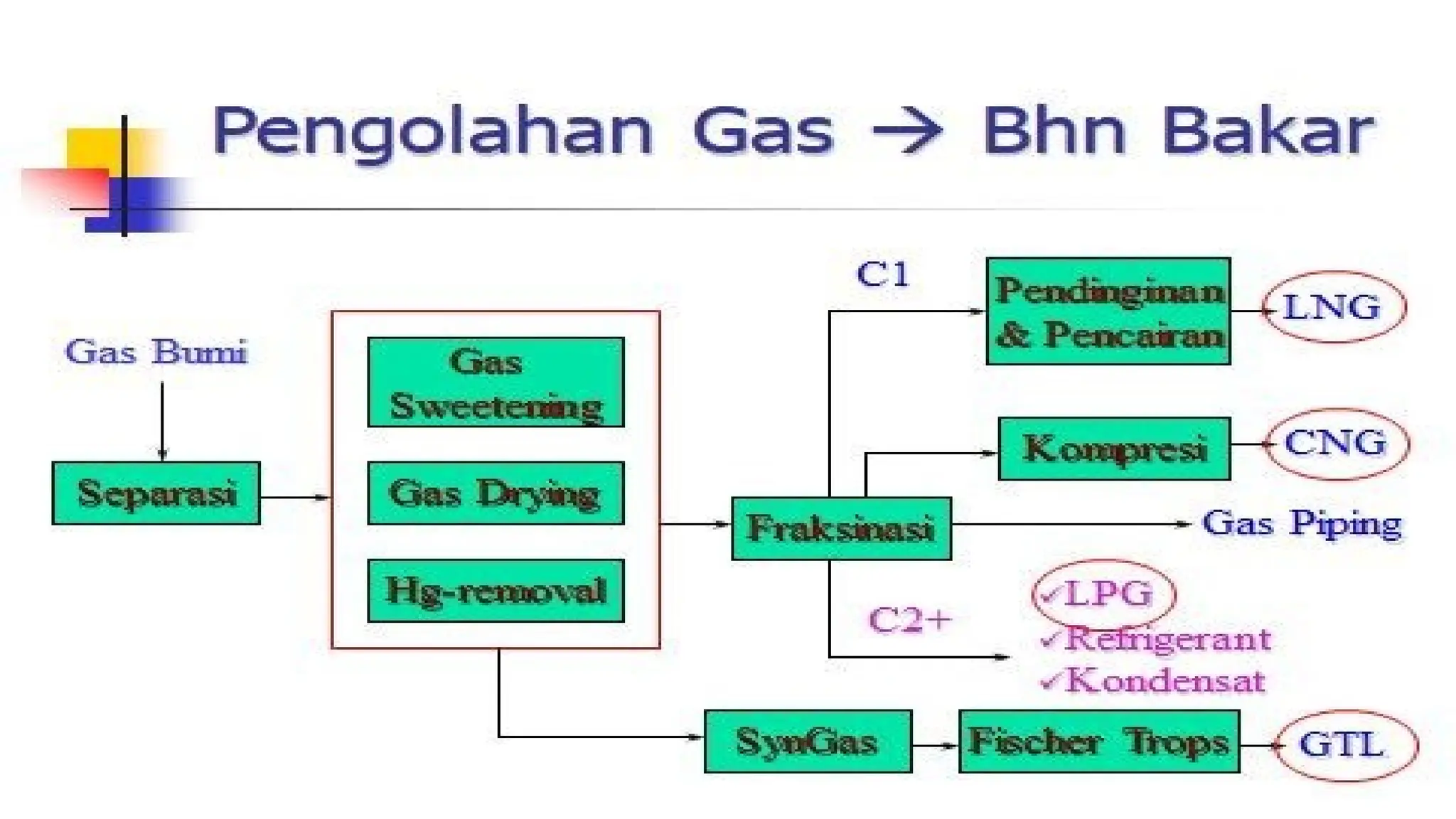 Pengolahan Gas → Bhn Bakar

Gas Bumi

Separasi

Gas Sweetening

Gas Drying

Hg-removal

Fraksinasi

C1

Pendinginan & Pencairan

LNG

Kompresi

CNG

Gas Piping

C2+

✓LPG
✓Refrigerant
✓Kondensat

SynGas

Fischer Trops

GTL